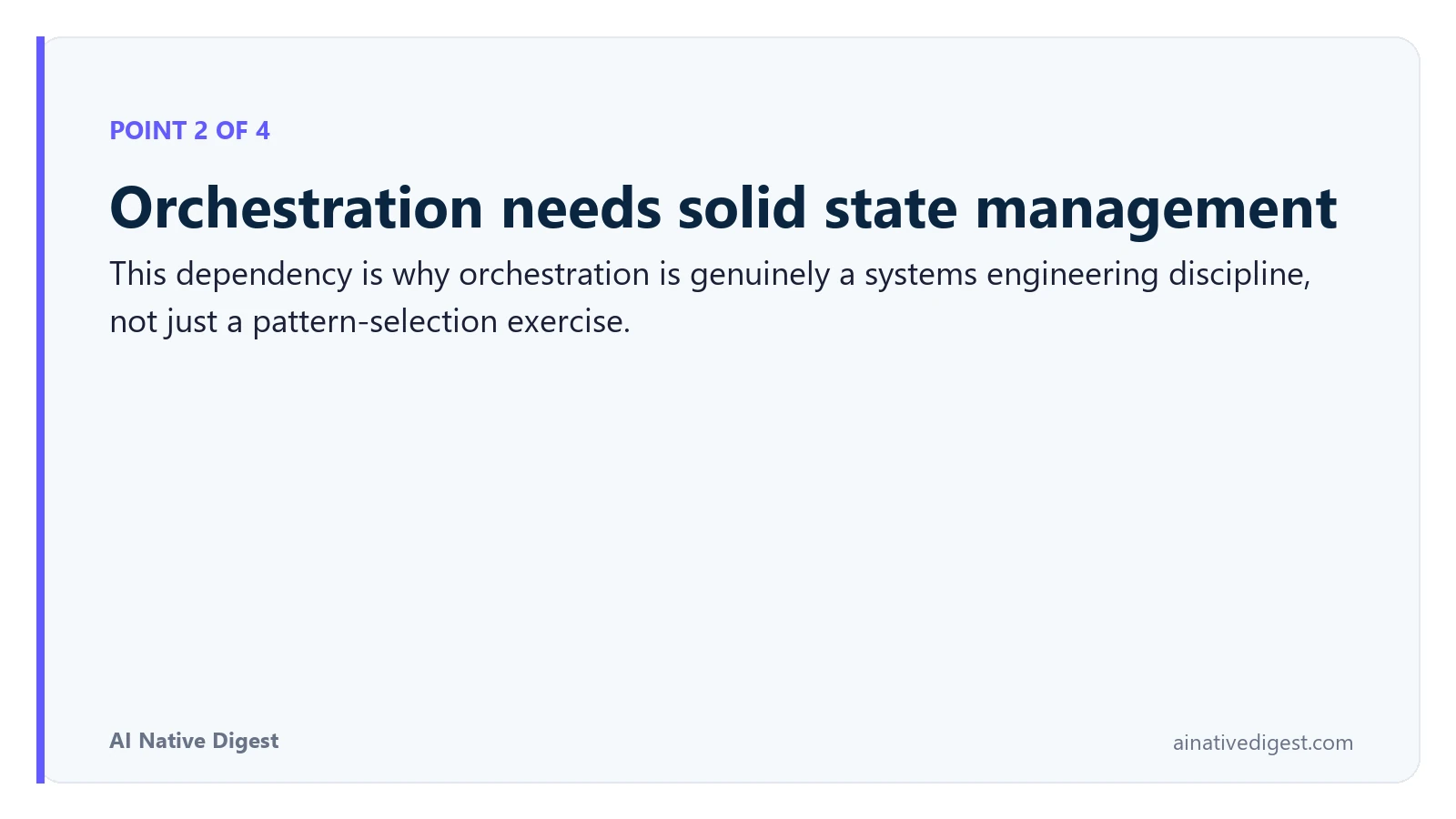 POINT 2 OF 4

Orchestration needs solid state management

This dependency is why orchestration is genuinely a systems engineering discipline, not just a pattern-selection exercise.

AI Native Digest

ainativedigest.com